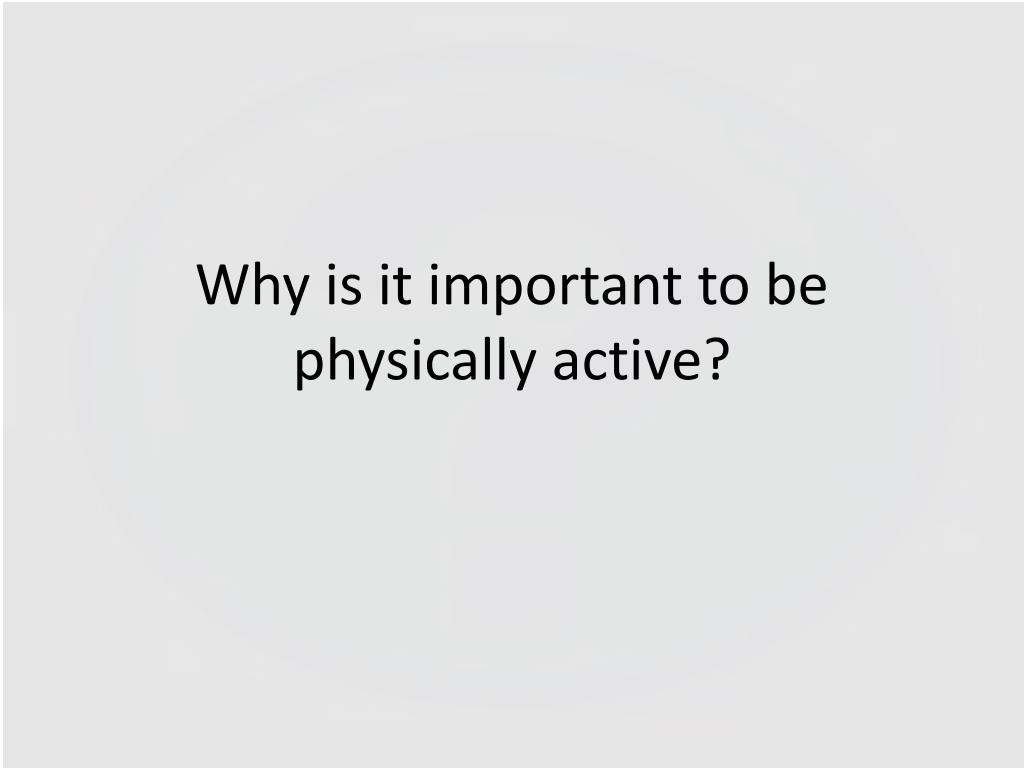 Why is it important to be physically active?